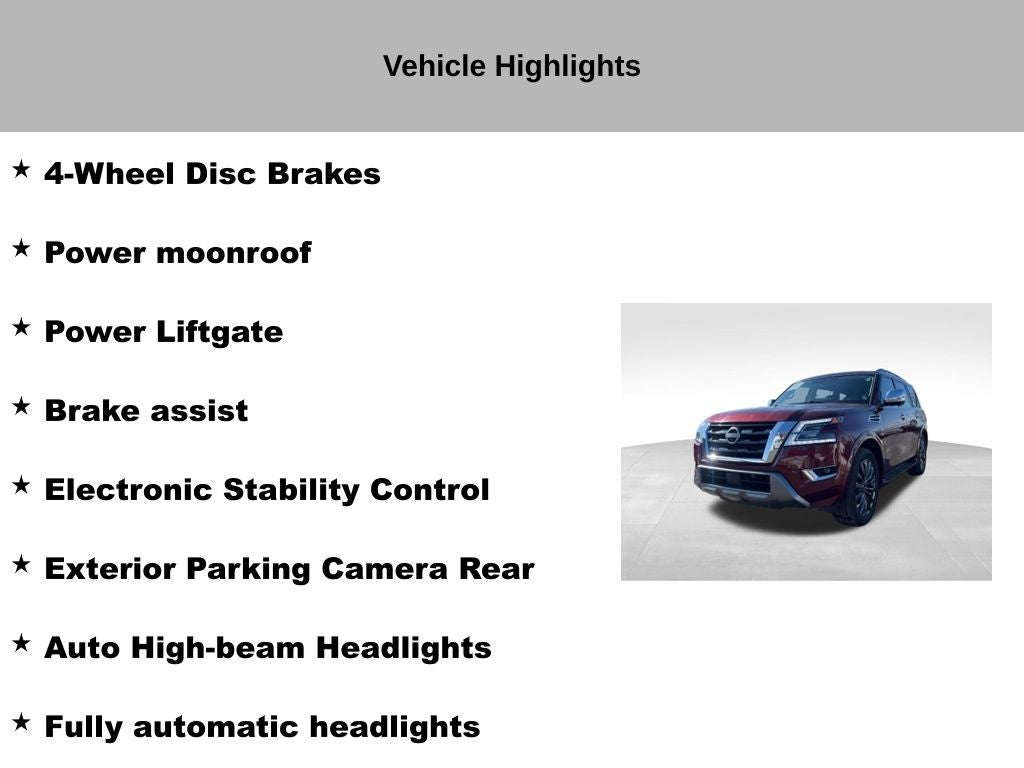 Vehicle Highlights

★ 4-Wheel Disc Brakes

★ Power moonroof

★ Power Liftgate

★ Brake assist

★ Electronic Stability Control

★ Exterior Parking Camera Rear

★ Auto High-beam Headlights

★ Fully automatic headlights